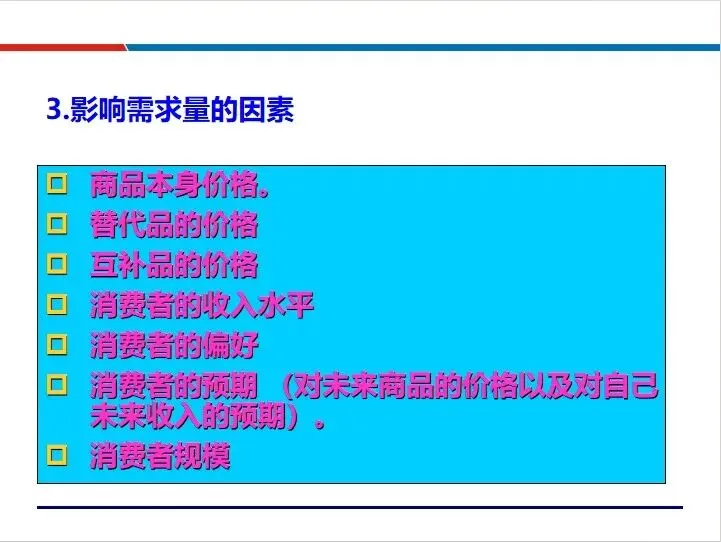 3.影响需求量的因素

□ 商品本身价格。
□ 替代品的价格
□ 互补品的价格
□ 消费者的收入水平
□ 消费者的偏好
□ 消费者的预期 （对未来商品的价格以及对自己未来收入的预期）。
□ 消费者规模